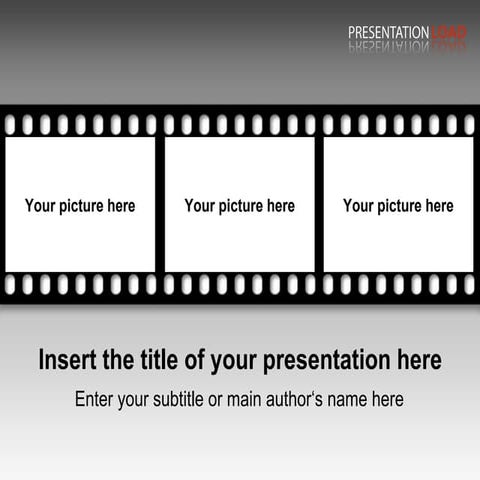 PRESENTATIONLOAD

Your picture here

Your picture here

Your picture here

Insert the title of your presentation here

Enter your subtitle or main author‘s name here